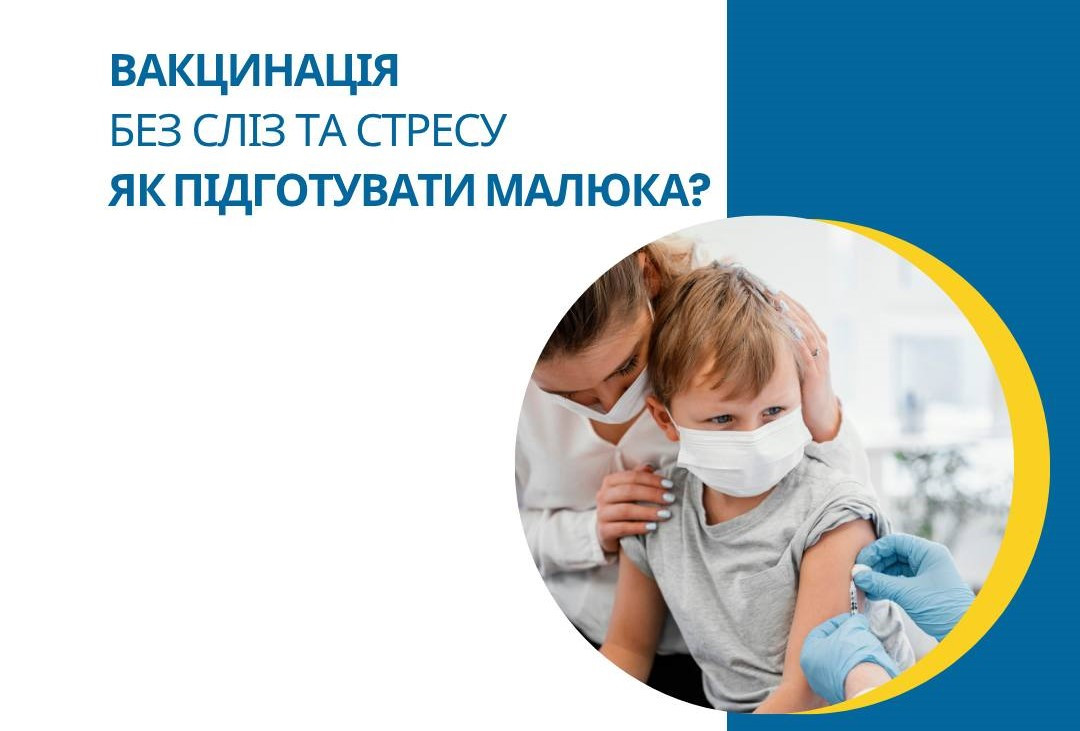 ВАКЦИНАЦІЯ
БЕЗ СЛІЗ ТА СТРЕСУ
ЯК ПІДГОТУВАТИ МАЛЮКА?